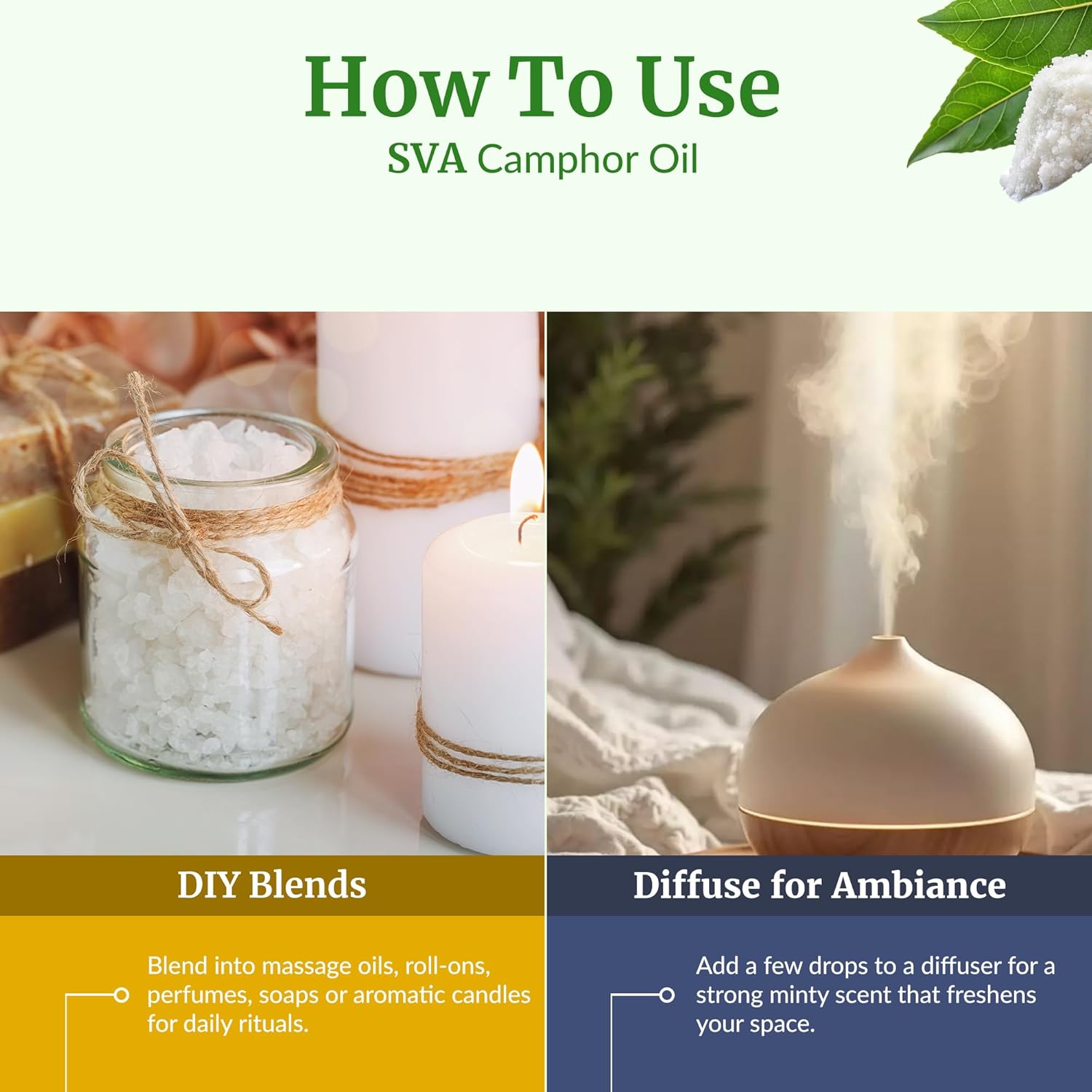 How To Use
SVA Camphor Oil

DIY Blends

Blend into massage oils, roll-ons, perfumes, soaps or aromatic candles for daily rituals.

Diffuse for Ambiance

Add a few drops to a diffuser for a strong minty scent that freshens your space.